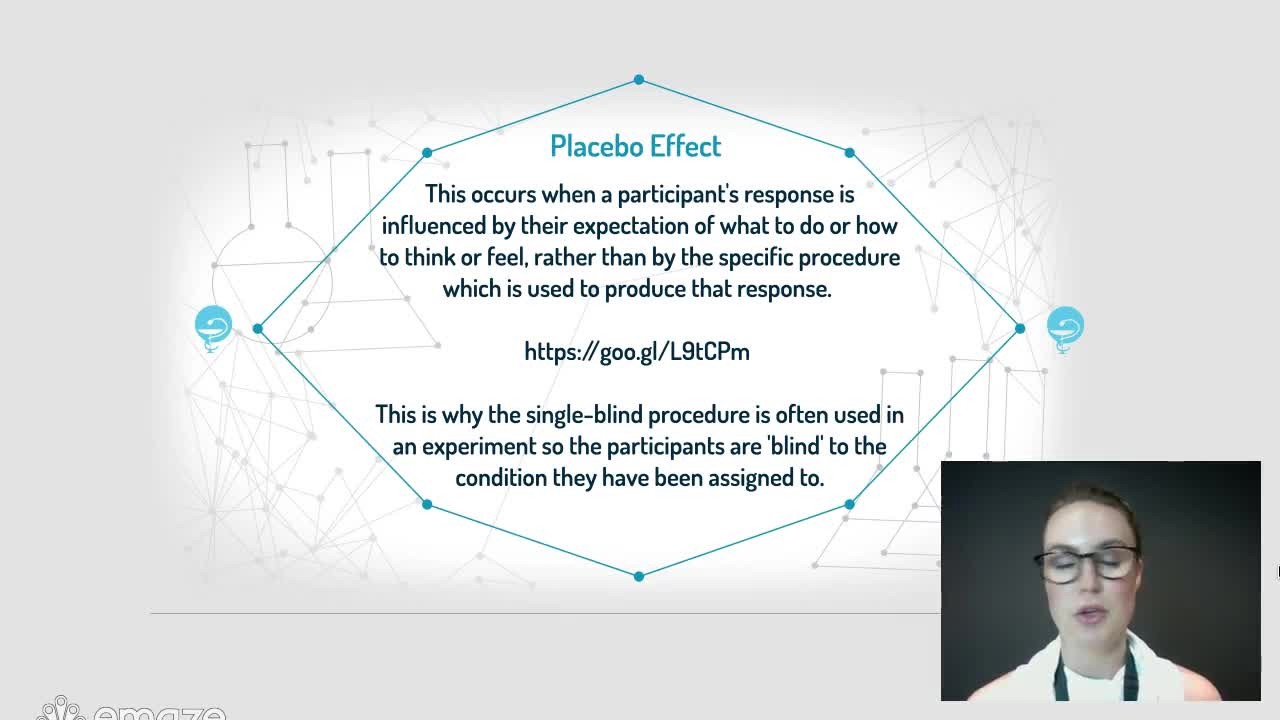 Placebo Effect

This occurs when a participant's response is influenced by their expectation of what to do or how to think or feel, rather than by the specific procedure which is used to produce that response.

https://goo.gl/L9tCPm

This is why the single-blind procedure is often used in an experiment so the participants are 'blind' to the condition they have been assigned to.

emaze